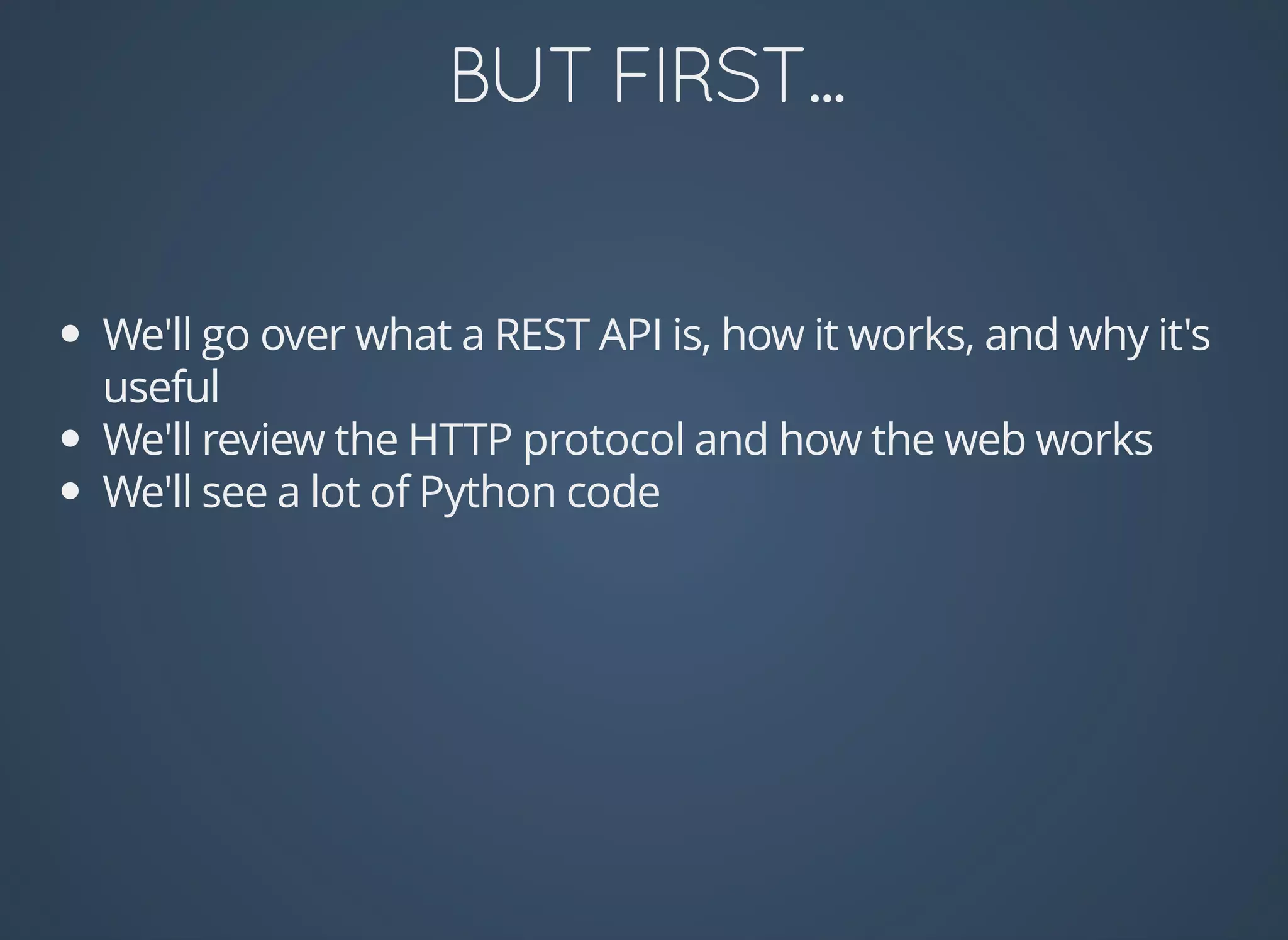 BUT FIRST...

- We'll go over what a REST API is, how it works, and why it's useful
- We'll review the HTTP protocol and how the web works
- We'll see a lot of Python code